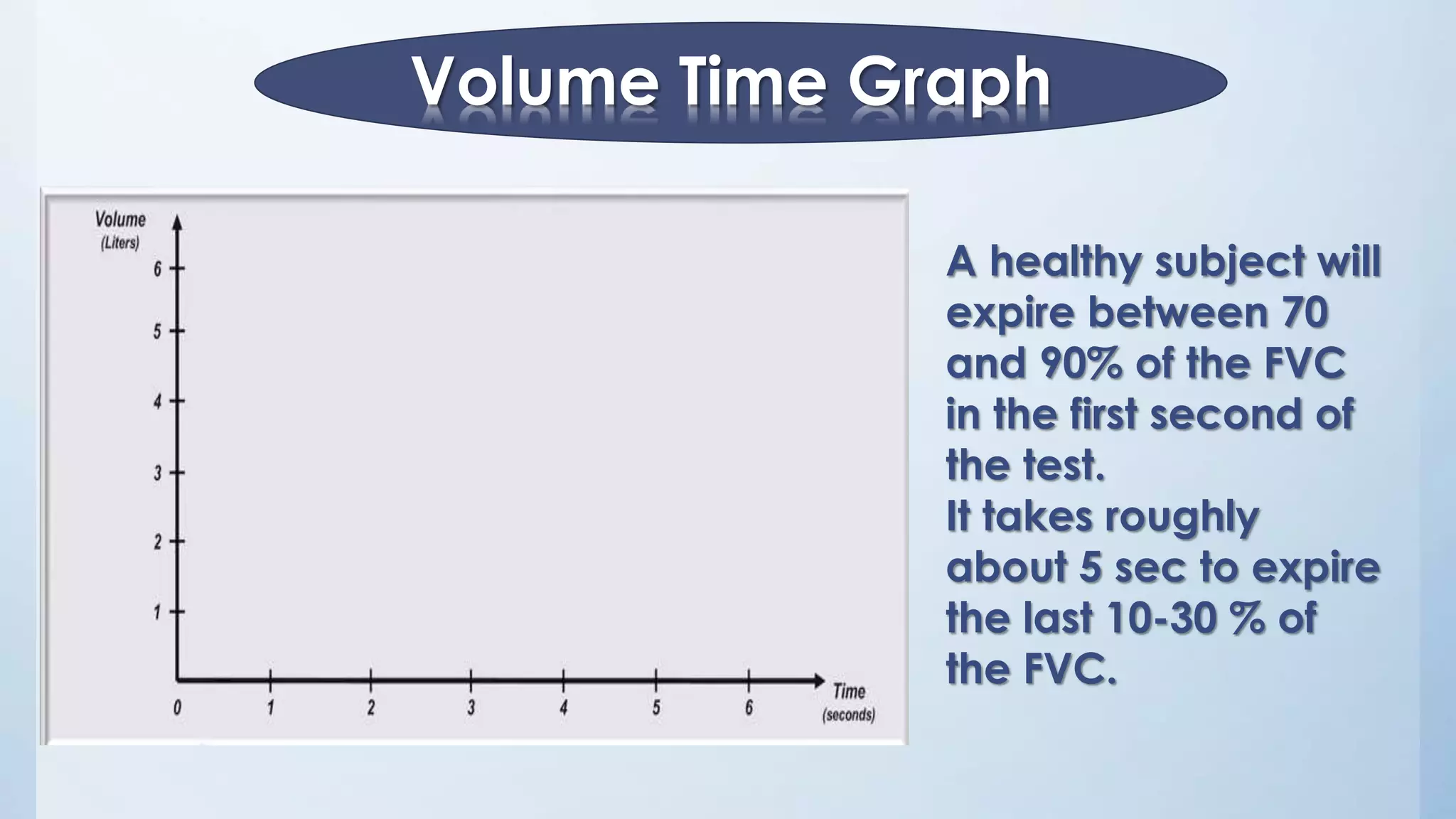 Volume Time Graph

Volume
(Liters)

6
5
4
3
2
1

0 1 2 3 4 5 6

Time
(seconds)

A healthy subject will expire between 70 and 90% of the FVC in the first second of the test.
It takes roughly about 5 sec to expire the last 10-30 % of the FVC.